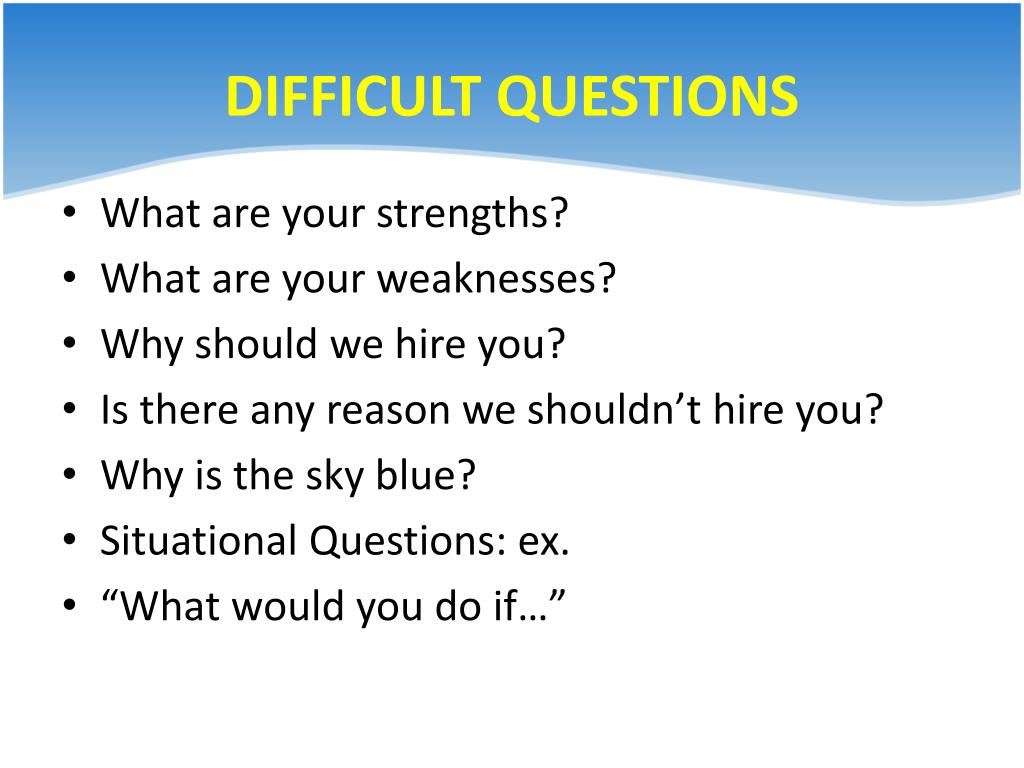 DIFFICULT QUESTIONS

• What are your strengths?
• What are your weaknesses?
• Why should we hire you?
• Is there any reason we shouldn’t hire you?
• Why is the sky blue?
• Situational Questions: ex.
• “What would you do if…”